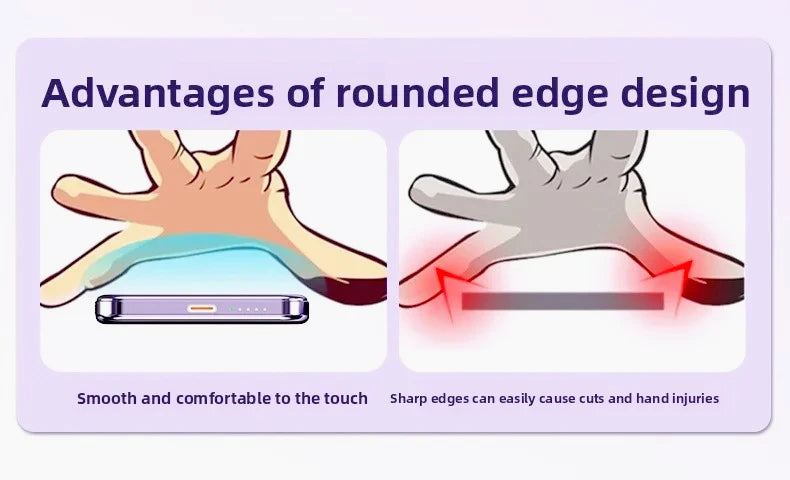 Advantages of rounded edge design

Smooth and comfortable to the touch

Sharp edges can easily cause cuts and hand injuries